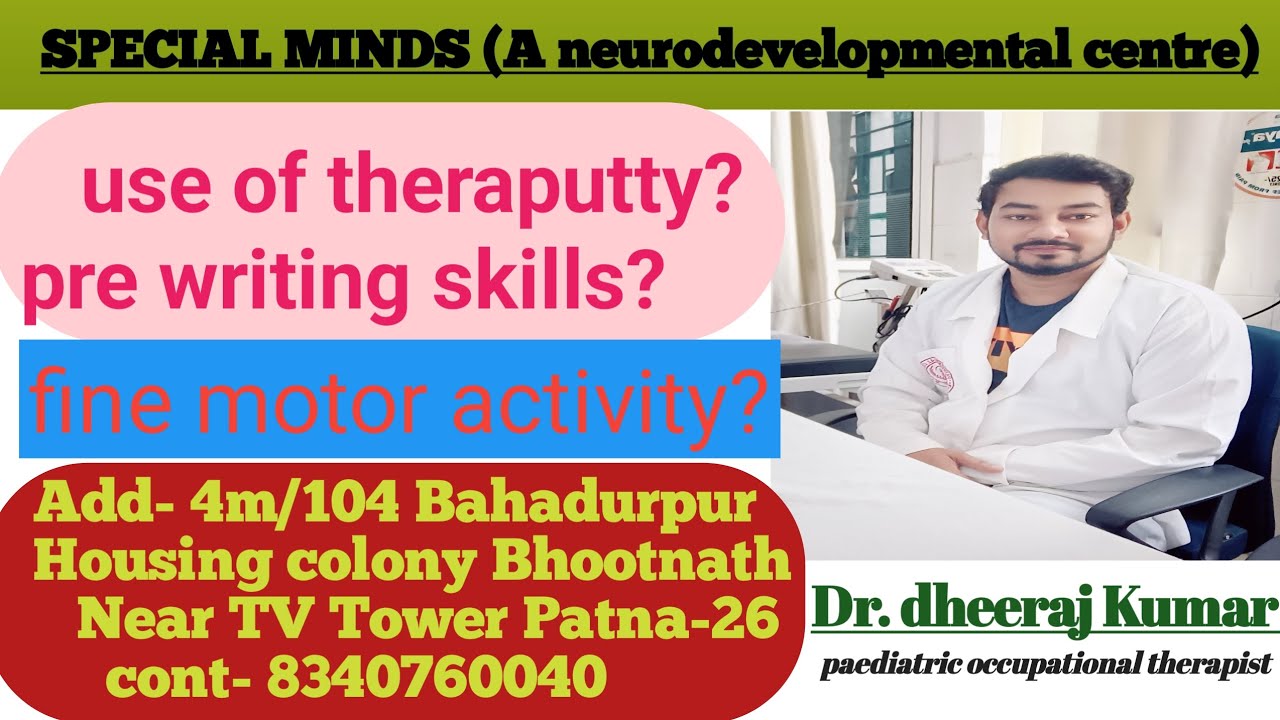 SPECIAL MINDS (A neurodevelopmental centre)

use of theraputty?
pre writing skills?

fine motor activity?

Add- 4m/104 Bahadurpur Housing colony Bhootnath Near TV Tower Patna-26
cont- 8340760040

Dr. dheeraj Kumar
paediatric occupational therapist